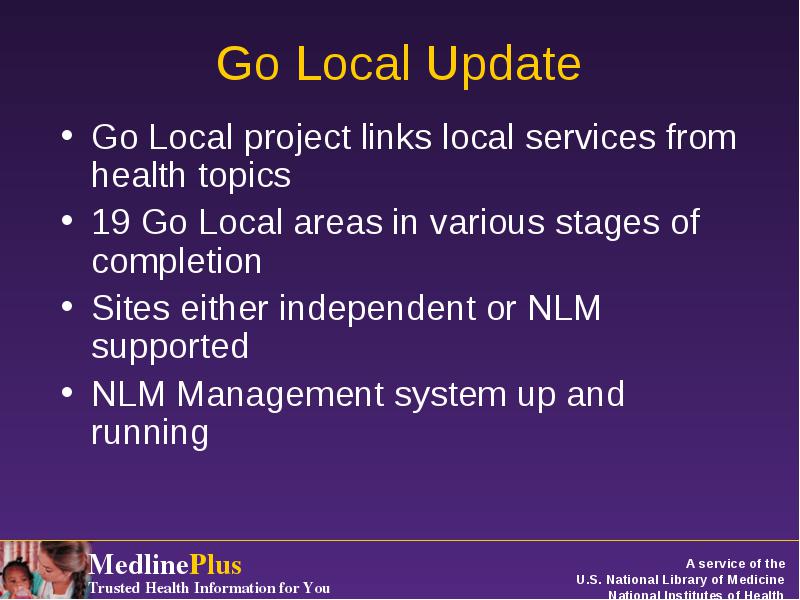 Go Local Update

• Go Local project links local services from health topics
• 19 Go Local areas in various stages of completion
• Sites either independent or NLM supported
• NLM Management system up and running

MedlinePlus
Trusted Health Information for You

A service of the
U.S. National Library of Medicine
National Institutes of Health